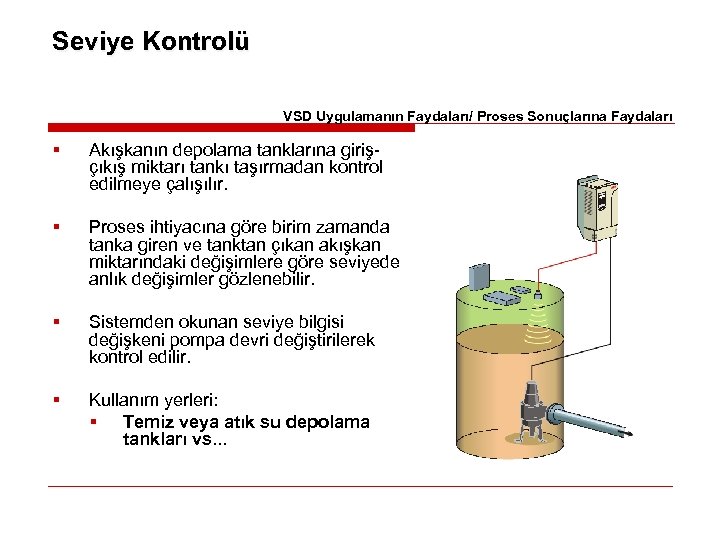 Seviye Kontrolü

VSD Uygulamanın Faydaları/ Proses Sonuçlarına Faydaları

▪ Akışkanın depolama tanklarına giriş-çıkış miktarı tankı taşırmadan kontrol edilmeye çalışılır.

▪ Proses ihtiyacına göre birim zamanda tanka giren ve tanktan çıkan akışkan miktarındaki değişimlere göre seviyede anlık değişimler gözlenebilir.

▪ Sistemden okunan seviye bilgisi değişkeni pompa devri değiştirilerek kontrol edilir.

▪ Kullanım yerleri:
▪ Temiz veya atık su depolama tankları vs...